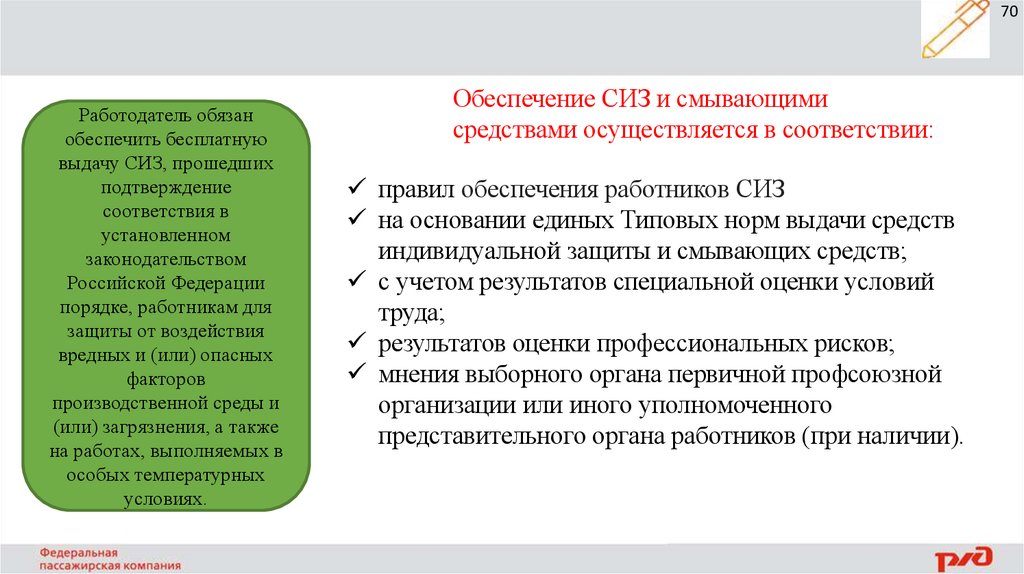 70

Работодатель обязан обеспечить бесплатную выдачу СИЗ, прошедших подтверждение соответствия в установленном законодательством Российской Федерации порядке, работникам для защиты от воздействия вредных и (или) опасных факторов производственной среды и (или) загрязнения, а также на работах, выполняемых в особых температурных условиях.

Обеспечение СИЗ и смывающими средствами осуществляется в соответствии:

✓ правил обеспечения работников СИЗ
✓ на основании единых Типовых норм выдачи средств индивидуальной защиты и смывающих средств;
✓ с учетом результатов специальной оценки условий труда;
✓ результатов оценки профессиональных рисков;
✓ мнения выборного органа первичной профсоюзной организации или иного уполномоченного представительного органа работников (при наличии).

Федеральная пассажирская компания

РЖД